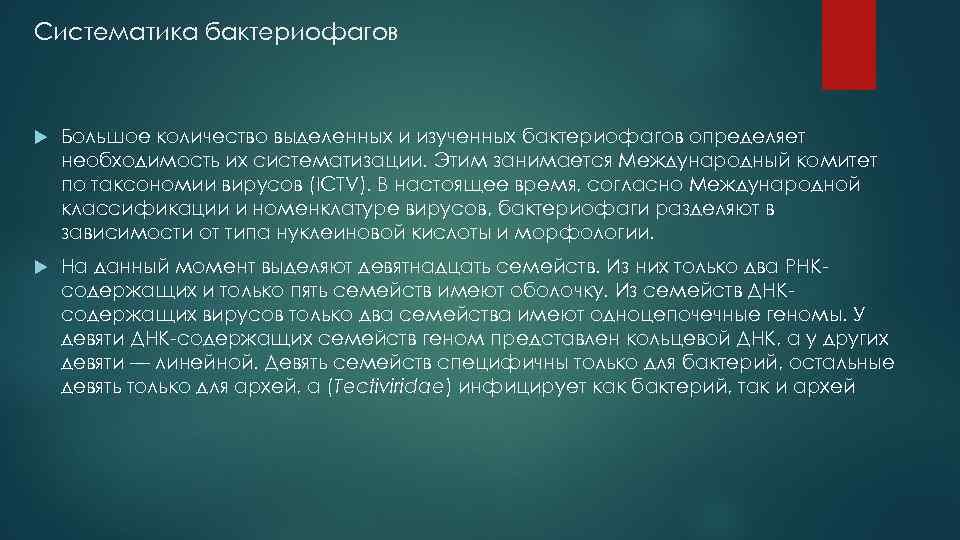 Систематика бактериофагов

Большое количество выделенных и изученных бактериофагов определяет необходимость их систематизации. Этим занимается Международный комитет по таксономии вирусов (ICTV). В настоящее время, согласно Международной классификации и номенклатуре вирусов, бактериофаги разделяют в зависимости от типа нуклеиновой кислоты и морфологии.

На данный момент выделяют девятнадцать семейств. Из них только два РНК-содержащих и только пять семейств имеют оболочку. Из семейств ДНК-содержащих вирусов только два семейства имеют одноцепочечные геномы. У девяти ДНК-содержащих семейств геном представлен кольцевой ДНК, а у других девяти — линейной. Девять семейств специфичны только для бактерий, остальные девять только для архей, а (Tectiviridae) инфицирует как бактерий, так и архей